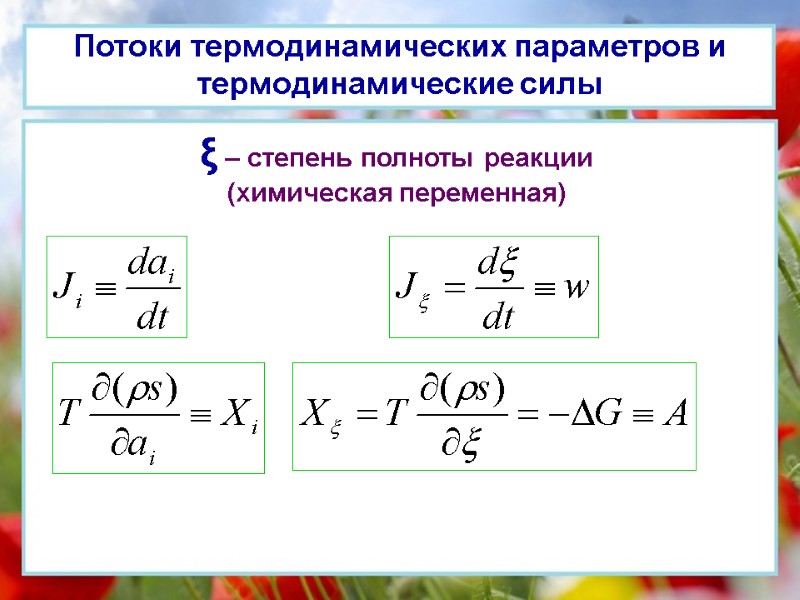 Потоки термодинамических параметров и термодинамические силы

ξ – степень полноты реакции (химическая переменная)

$J_i \equiv \frac{da_i}{dt}$

$J_\xi = \frac{d\xi}{dt} \equiv w$

$T\frac{\partial(\rho s)}{\partial a_i} \equiv X_i$

$X_\xi = T\frac{\partial(\rho s)}{\partial \xi} = -\Delta G \equiv A$